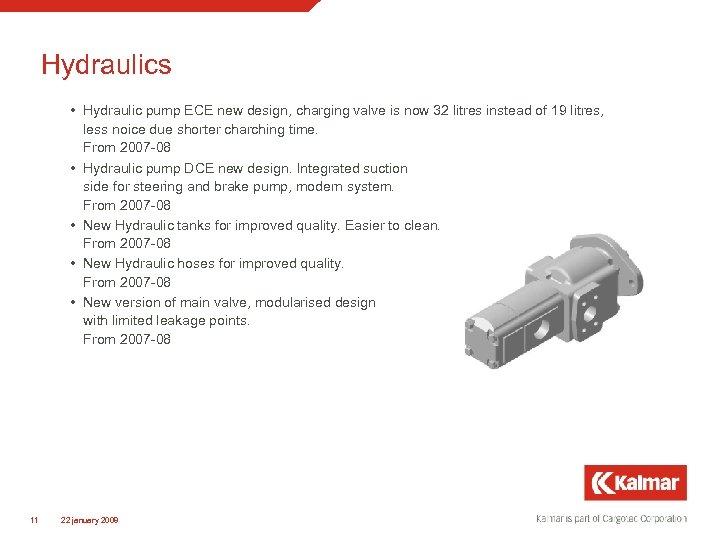 Hydraulics

• Hydraulic pump ECE new design, charging valve is now 32 litres instead of 19 litres, less noice due shorter charching time. From 2007-08

• Hydraulic pump DCE new design. Integrated suction side for steering and brake pump, modern system. From 2007-08

• New Hydraulic tanks for improved quality. Easier to clean. From 2007-08

• New Hydraulic hoses for improved quality. From 2007-08

• New version of main valve, modularised design with limited leakage points. From 2007-08

Kalmar

11 22 january 2009

Kalmar is part of Cargotec Corporation